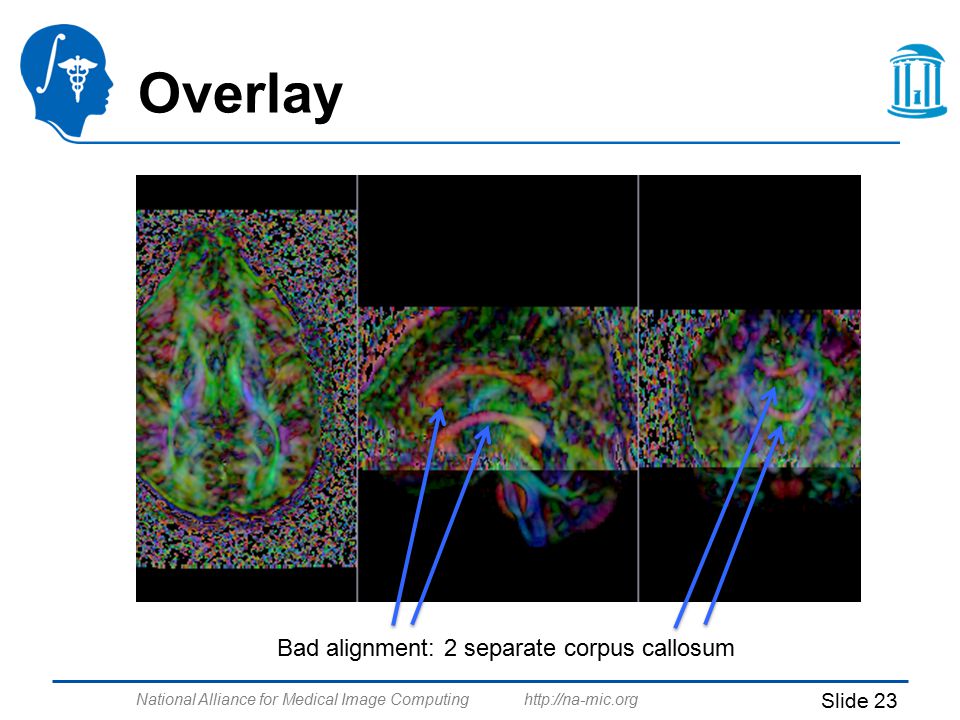 Overlay

Bad alignment: 2 separate corpus callosum

National Alliance for Medical Image Computing http://na-mic.org

Slide 23